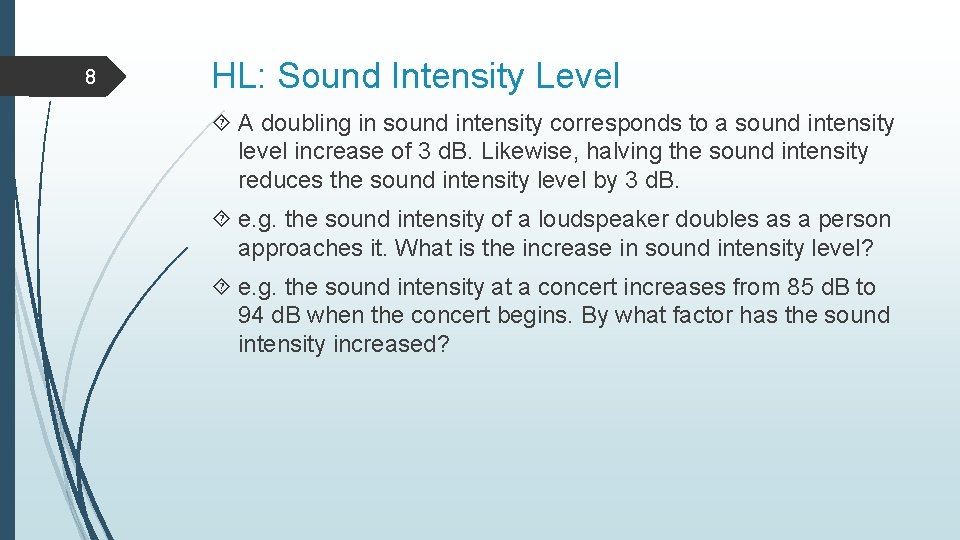 8

HL: Sound Intensity Level

A doubling in sound intensity corresponds to a sound intensity level increase of 3 dB. Likewise, halving the sound intensity reduces the sound intensity level by 3 dB.

e.g. the sound intensity of a loudspeaker doubles as a person approaches it. What is the increase in sound intensity level?

e.g. the sound intensity at a concert increases from 85 dB to 94 dB when the concert begins. By what factor has the sound intensity increased?